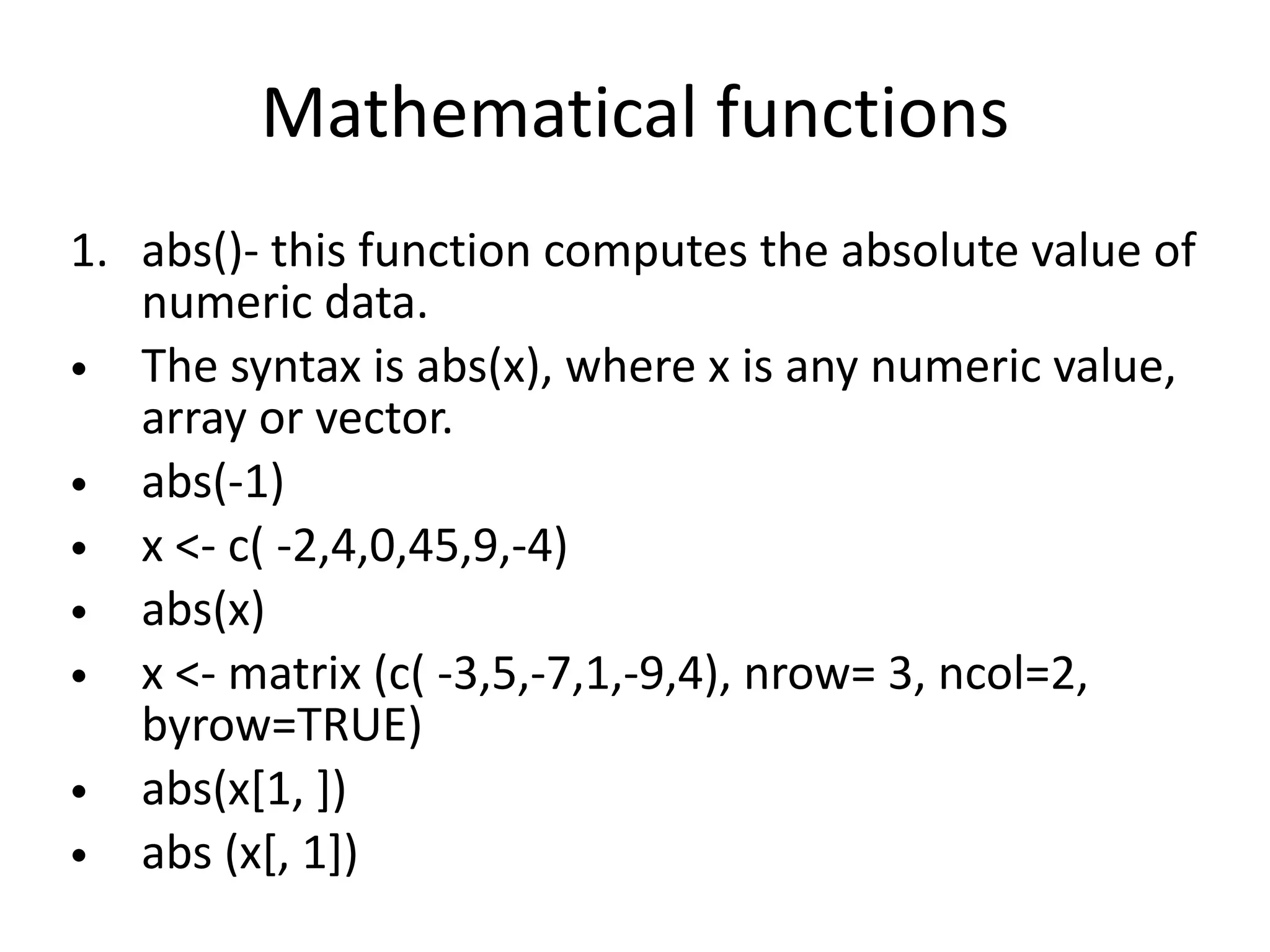 Mathematical functions

1. abs()- this function computes the absolute value of numeric data.
• The syntax is abs(x), where x is any numeric value, array or vector.
• abs(-1)
• x <- c( -2,4,0,45,9,-4)
• abs(x)
• x <- matrix (c( -3,5,-7,1,-9,4), nrow= 3, ncol=2, byrow=TRUE)
• abs(x[1, ])
• abs (x[, 1])